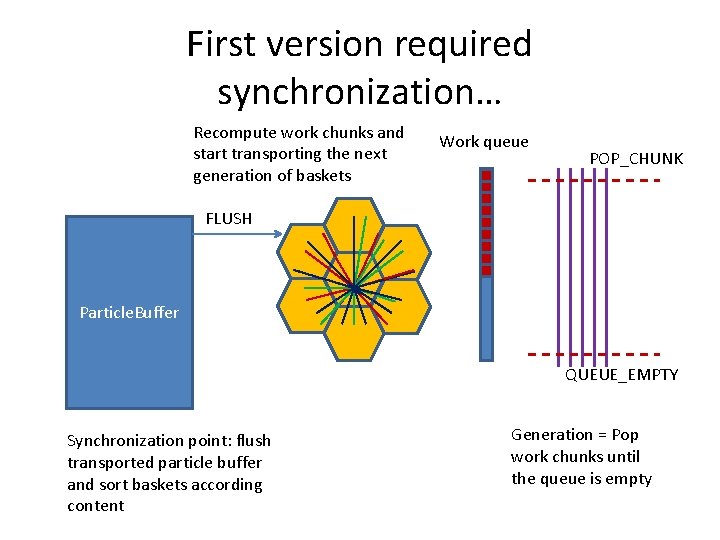 First version required synchronization…

Recompute work chunks and start transporting the next generation of baskets

Work queue

POP_CHUNK

FLUSH

ParticleBuffer

QUEUE_EMPTY

Synchronization point: flush transported particle buffer and sort baskets according content

Generation = Pop work chunks until the queue is empty